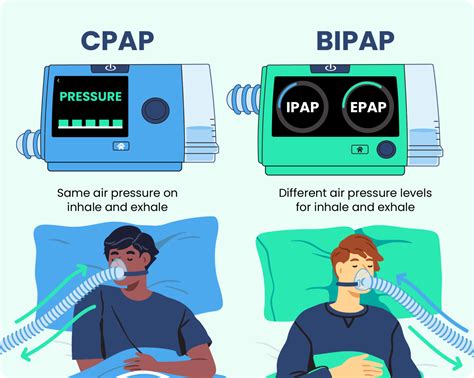 CPAP

PRESSURE

Same air pressure on inhale and exhale

BIPAP

IPAP

EPAP

Different air pressure levels for inhale and exhale